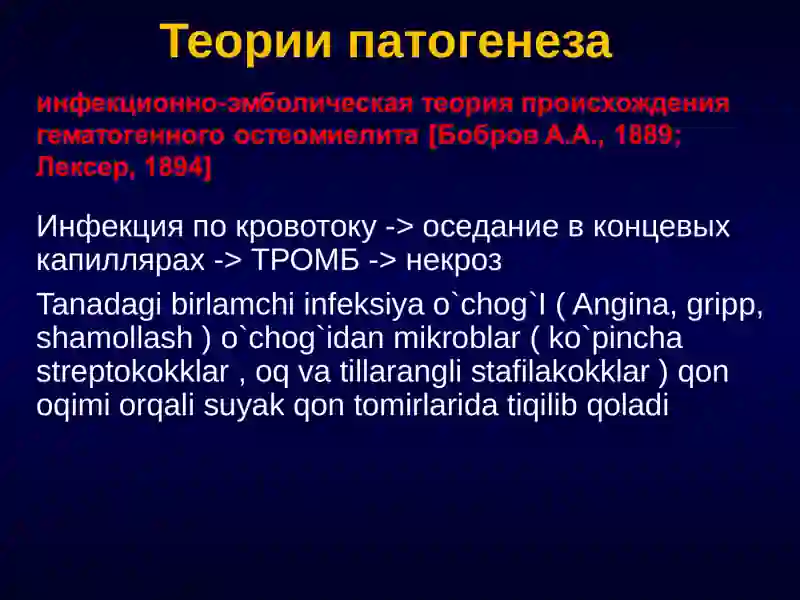 Теории патогенеза

инфекционно-эмболическая теория происхождения гематогенного остеомиелита [Бобров А.А., 1889; Лексер, 1894]

Инфекция по кровотоку -> оседание в концевых капиллярах -> ТРОМБ -> некроз

Tanadagi birlamchi infeksiya o`chog`I ( Angina, gripp, shamollash ) o`chog`idan mikroblar ( ko`pincha streptokokklar , oq va tillarangli stafilakokklar ) qon oqimi orqali suyak qon tomirlarida tiqilib qoladi